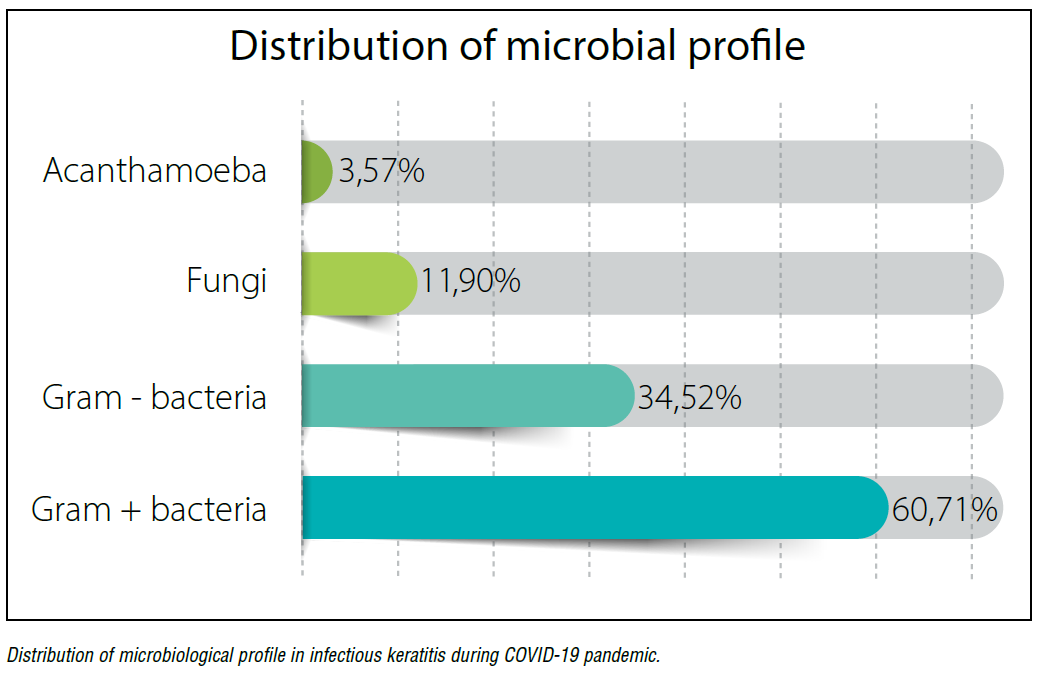 Distribution of microbial profile

Acanthamoeba 3,57%

Fungi 11,90%

Gram - bacteria 34,52%

Gram + bacteria 60,71%

Distribution of microbiological profile in infectious keratitis during COVID-19 pandemic.